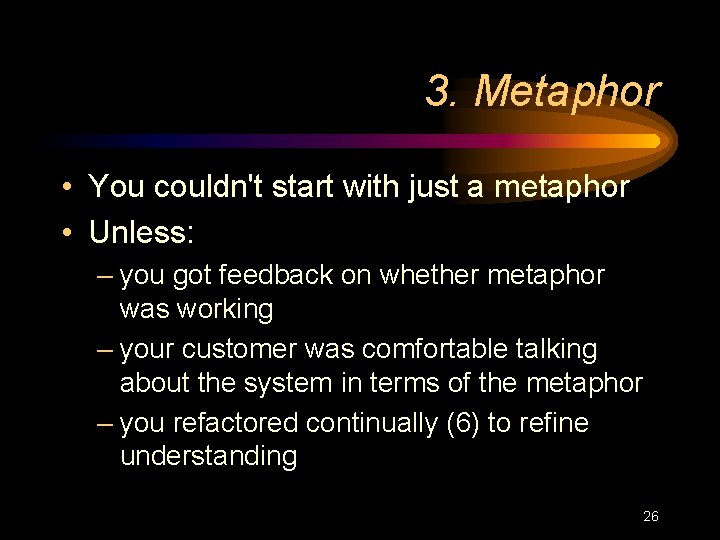 3. Metaphor

• You couldn't start with just a metaphor
• Unless:
– you got feedback on whether metaphor was working
– your customer was comfortable talking about the system in terms of the metaphor
– you refactored continually (6) to refine understanding

26